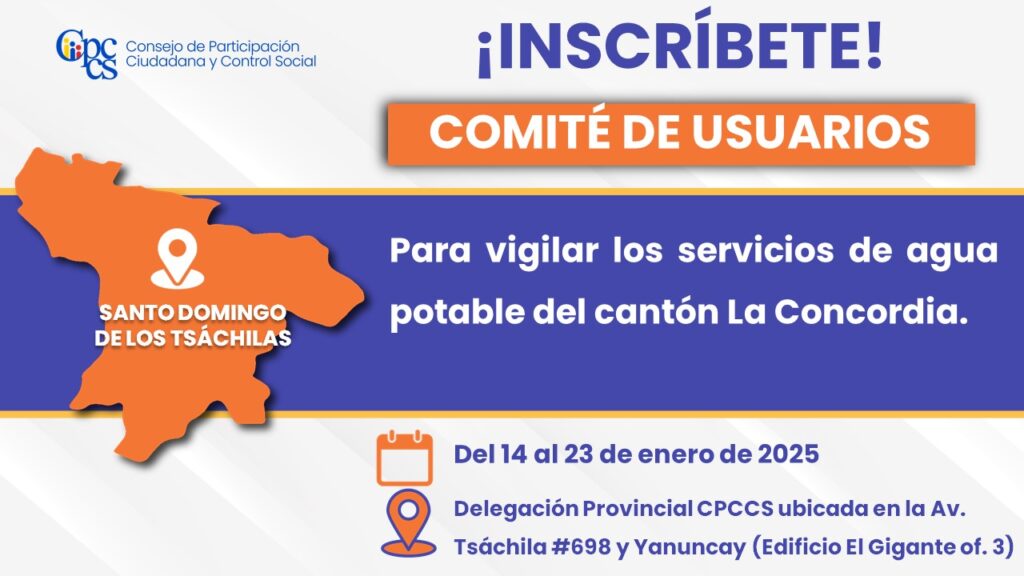 CPCCS Consejo de Participación Ciudadana y Control Social

¡INSCRÍBETE!

COMITÉ DE USUARIOS

SANTO DOMINGO DE LOS TSÁCHILAS

Para vigilar los servicios de agua potable del cantón La Concordia.

Del 14 al 23 de enero de 2025

Delegación Provincial CPCCS ubicada en la Av. Tsáchila #698 y Yanuncay (Edificio El Gigante of. 3)